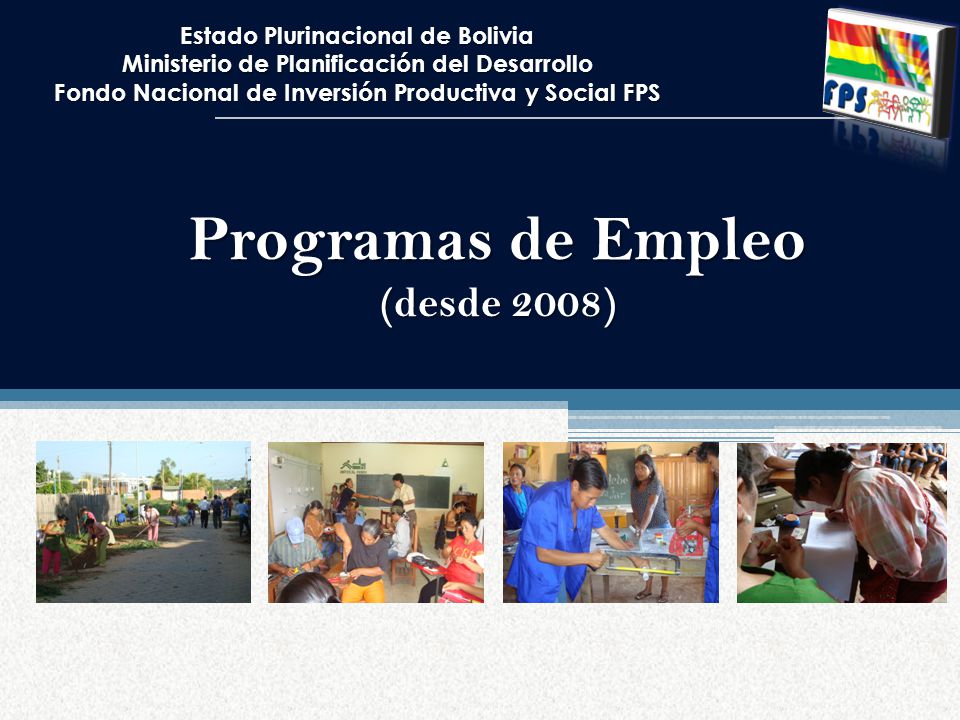 Estado Plurinacional de Bolivia
Ministerio de Planificación del Desarrollo
Fondo Nacional de Inversión Productiva y Social FPS

FPS

Programas de Empleo
(desde 2008)